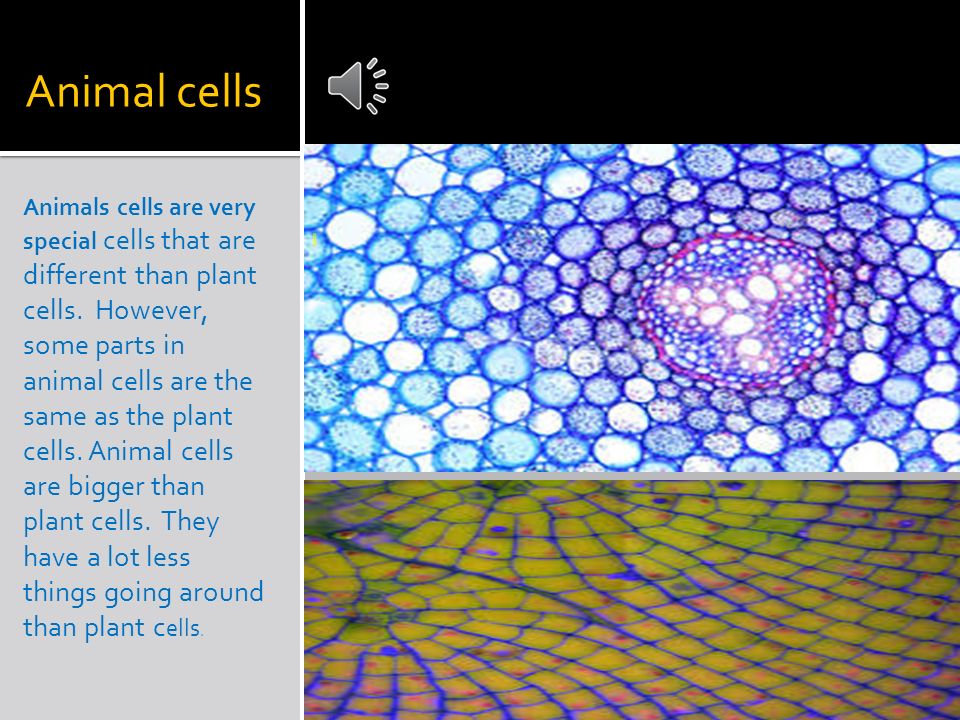 Animal cells

Animals cells are very special cells that are different than plant cells. However, some parts in animal cells are the same as the plant cells. Animal cells are bigger than plant cells. They have a lot less things going around than plant cells.